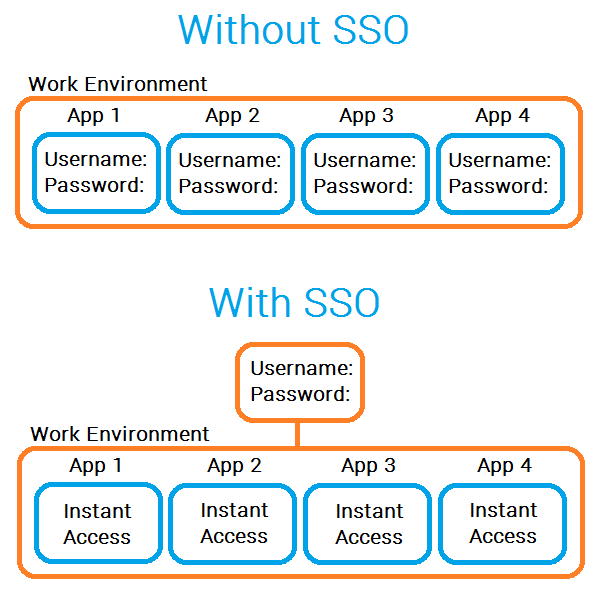 Without SSO

Work Environment

App 1
Username:
Password:

App 2
Username:
Password:

App 3
Username:
Password:

App 4
Username:
Password:

With SSO

Username:
Password:

Work Environment

App 1
Instant Access

App 2
Instant Access

App 3
Instant Access

App 4
Instant Access